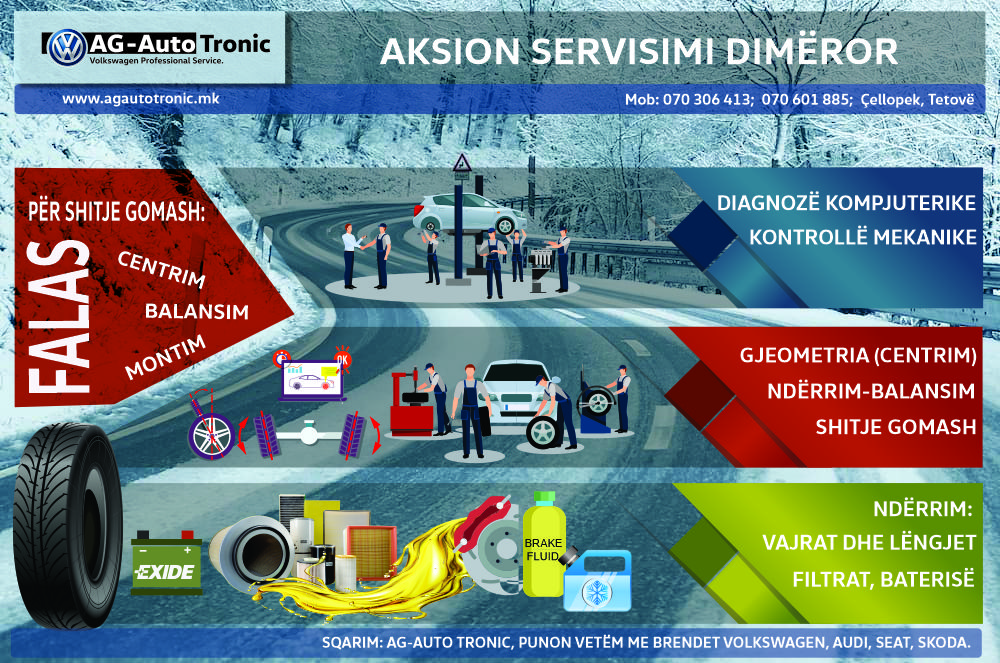 AG-Auto Tronic
Volkswagen Professional Service.

AKSION SERVISIMI DIMËROR

www.agautotronic.mk

Mob: 070 306 413; 070 601 885; Çellopek, Tetovë

PËR SHITJE GOMASH:

FALAS

CENTRIM
BALANSIM
MONTIM

DIAGNOZË KOMPJUTERIKE
KONTROLLË MEKANIKE

OK

GJEOMETRIA (CENTRIM)
NDËRRIM-BALANSIM
SHITJE GOMASH

EXIDE

BRAKE FLUID

NDËRRIM:
VAJRAT DHE LËNGJET
FILTRAT, BATERISË

SQARIM: AG-AUTO TRONIC, PUNON VETËM ME BRENDET VOLKSWAGEN, AUDI, SEAT, SKODA.